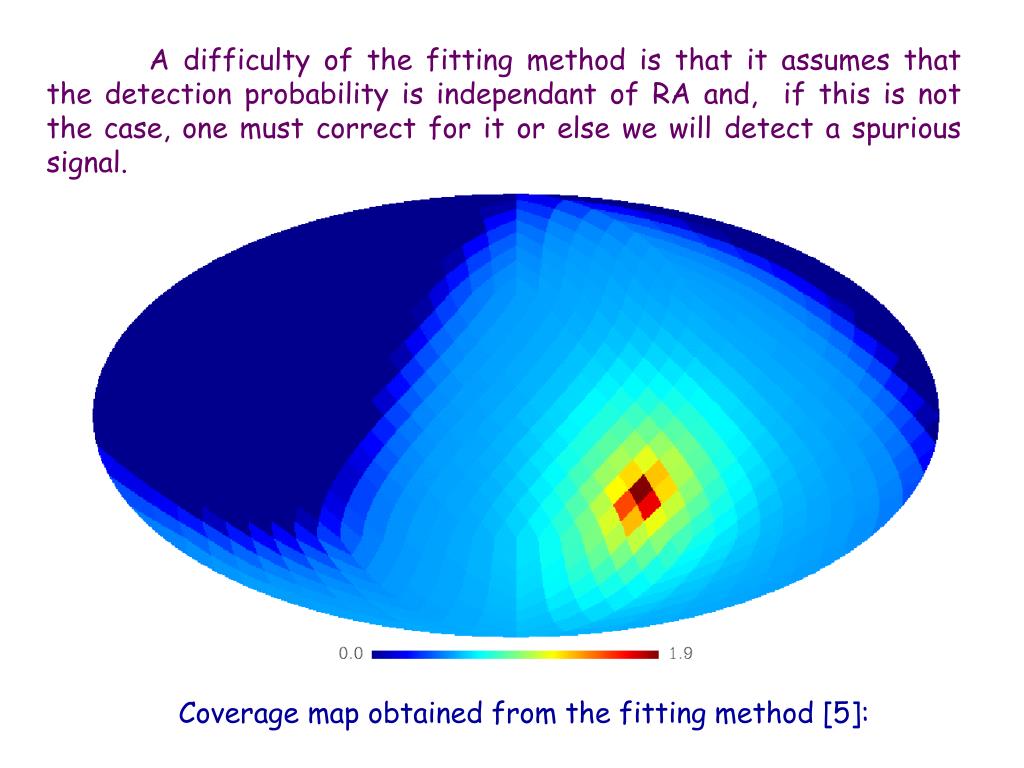 A difficulty of the fitting method is that it assumes that the detection probability is independant of RA and,  if this is not the case, one must correct for it or else we will detect a spurious signal.

0.0 1.9

Coverage map obtained from the fitting method [5]: